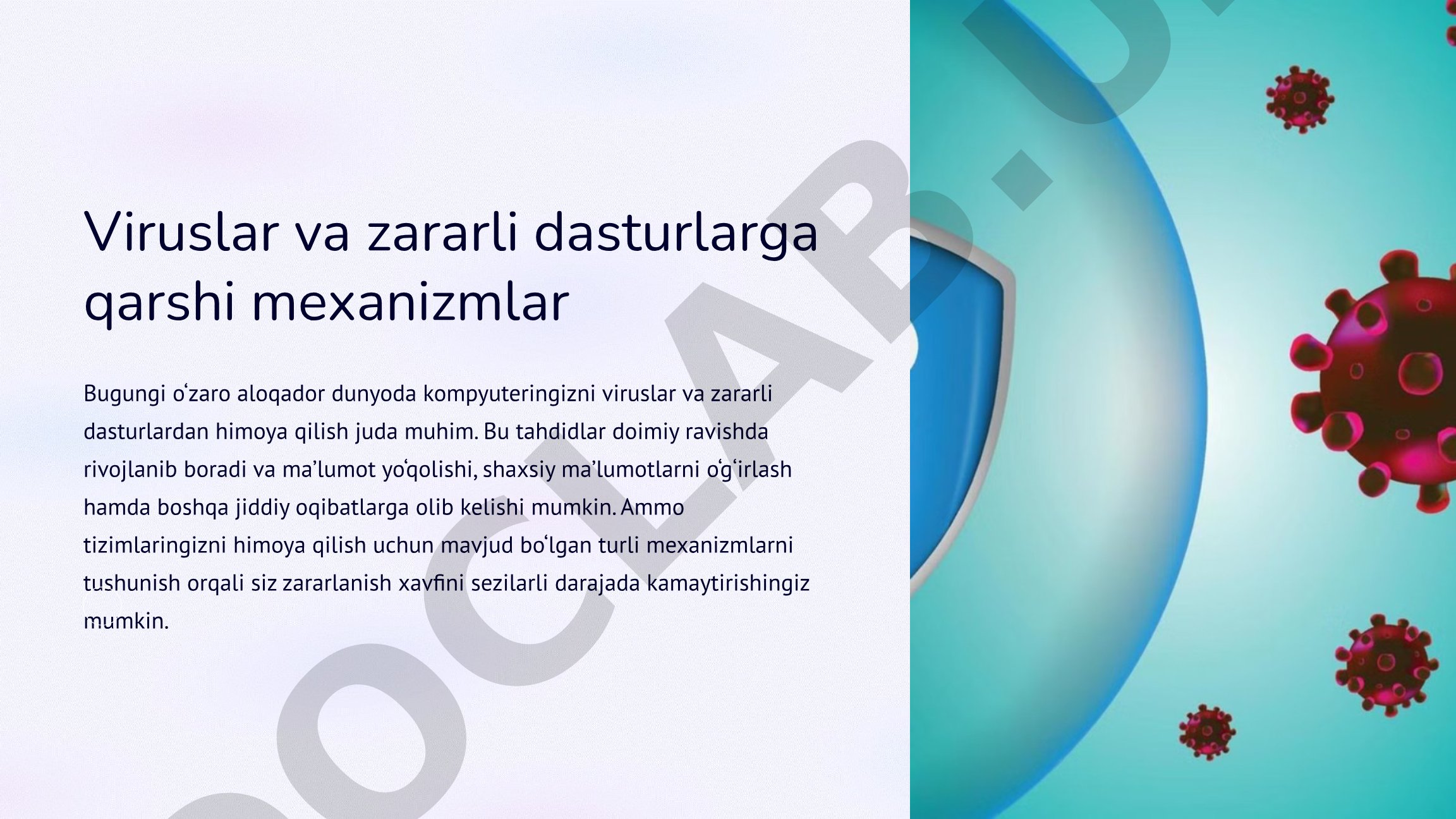 Viruslar va zararli dasturlarga qarshi mexanizmlar

Bugungi oʻzaro aloqador dunyoda kompyuteringizni viruslar va zararli dasturlardan himoya qilish juda muhim. Bu tahdidlar doimiy ravishda rivojlanib boradi va maʼlumot yoʻqolishi, shaxsiy maʼlumotlarni oʻgʻirlash hamda boshqa jiddiy oqibatlarga olib kelishi mumkin. Ammo tizimlaringizni himoya qilish uchun mavjud boʻlgan turli mexanizmlarni tushunish orqali siz zararlanish xavfini sezilarli darajada kamaytirishingiz mumkin.

DOCLAB.U